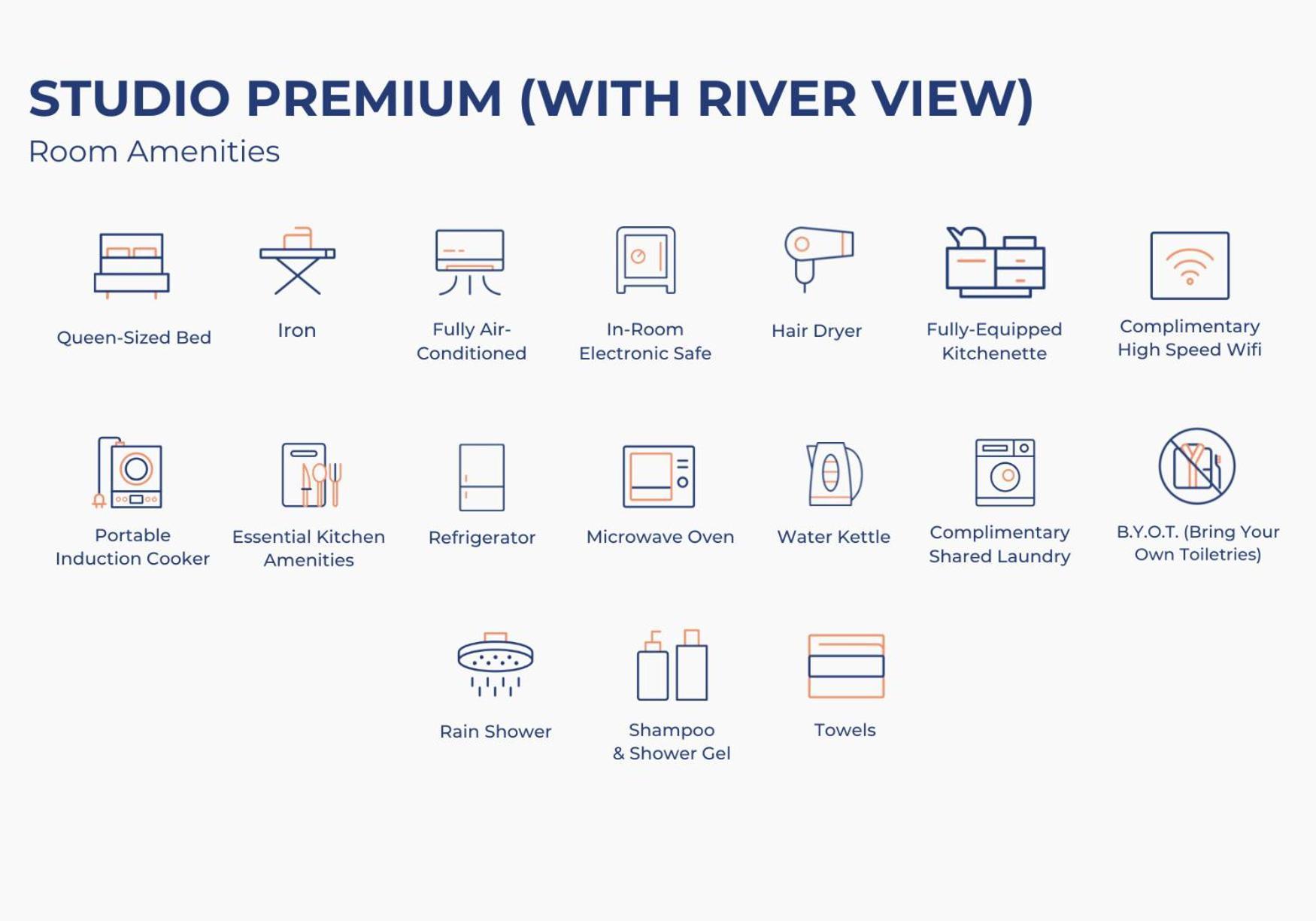 STUDIO PREMIUM (WITH RIVER VIEW)
Room Amenities

Queen-Sized Bed

Iron

Fully Air-Conditioned

In-Room Electronic Safe

Hair Dryer

Fully-Equipped Kitchenette

Complimentary High Speed Wifi

Portable Induction Cooker

Essential Kitchen Amenities

Refrigerator

Microwave Oven

Water Kettle

Complimentary Shared Laundry

B.Y.O.T. (Bring Your Own Toiletries)

Rain Shower

Shampoo & Shower Gel

Towels